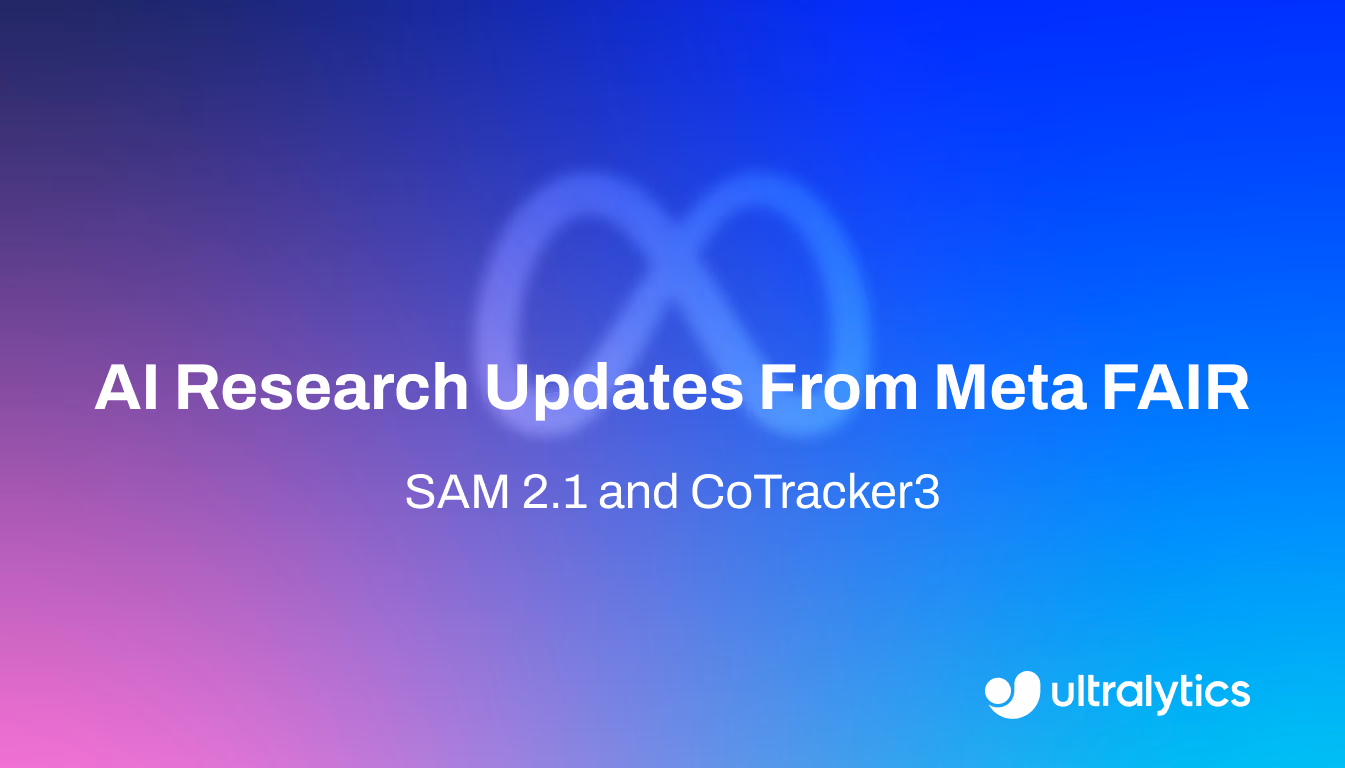 AI Research Updates From Meta FAIR

SAM 2.1 and CoTracker3

ultralytics